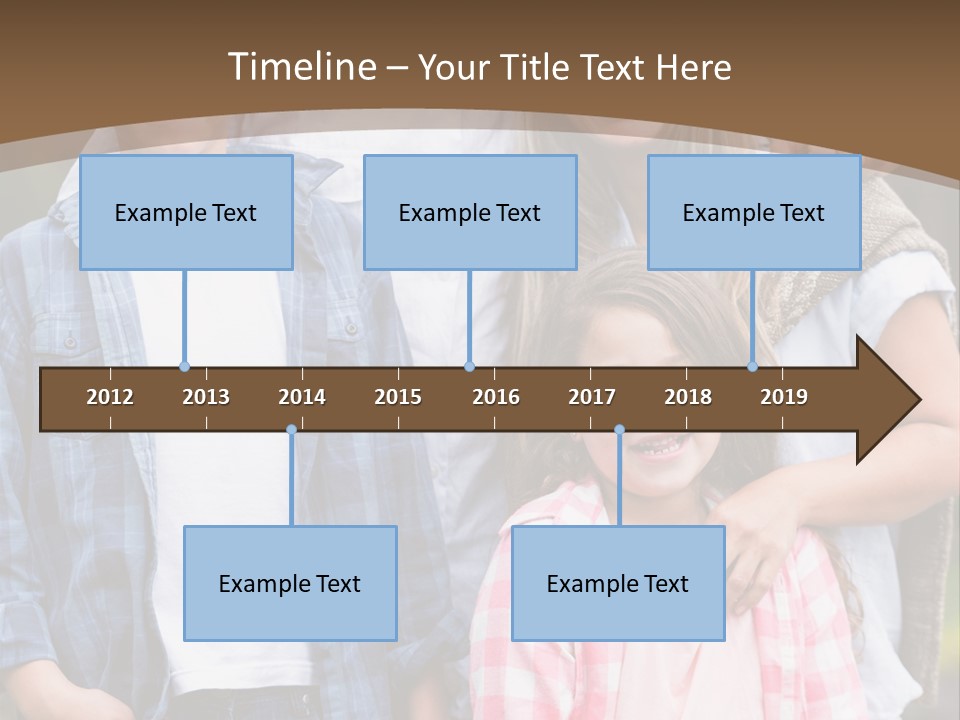 Timeline – Your Title Text Here

Example Text

Example Text

Example Text

2012 2013 2014 2015 2016 2017 2018 2019

Example Text

Example Text